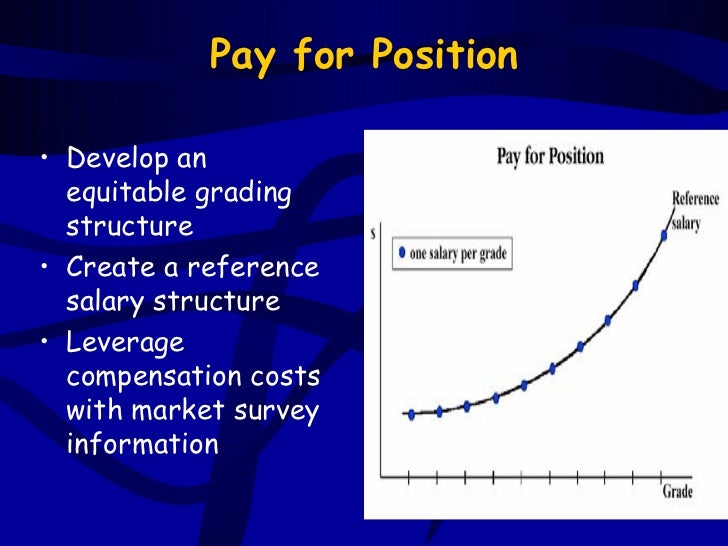 Pay for Position

• Develop an equitable grading structure
• Create a reference salary structure
• Leverage compensation costs with market survey information

Pay for Position

$

one salary per grade

Reference salary

Grade